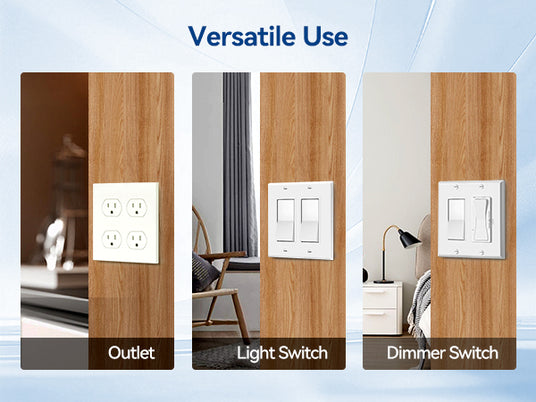 Versatile Use

Outlet

Light Switch

Dimmer Switch